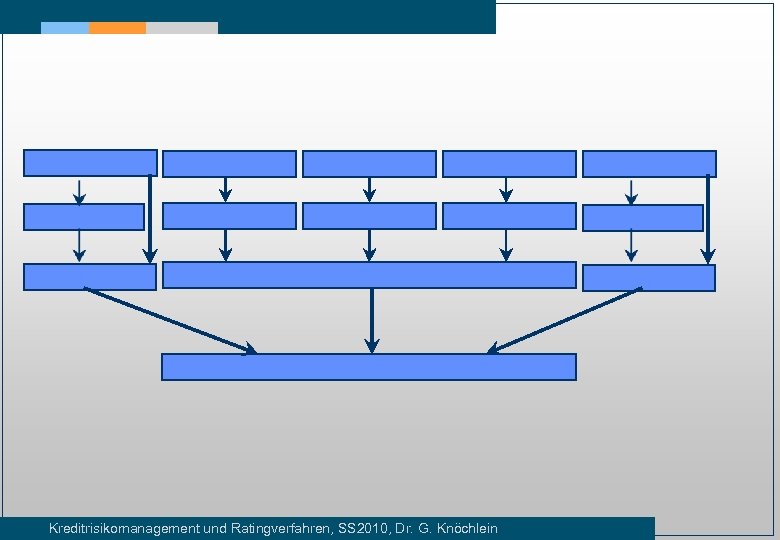 Kreditrisikomanagement und Ratingverfahren, SS2010, Dr. G. Knöchlein